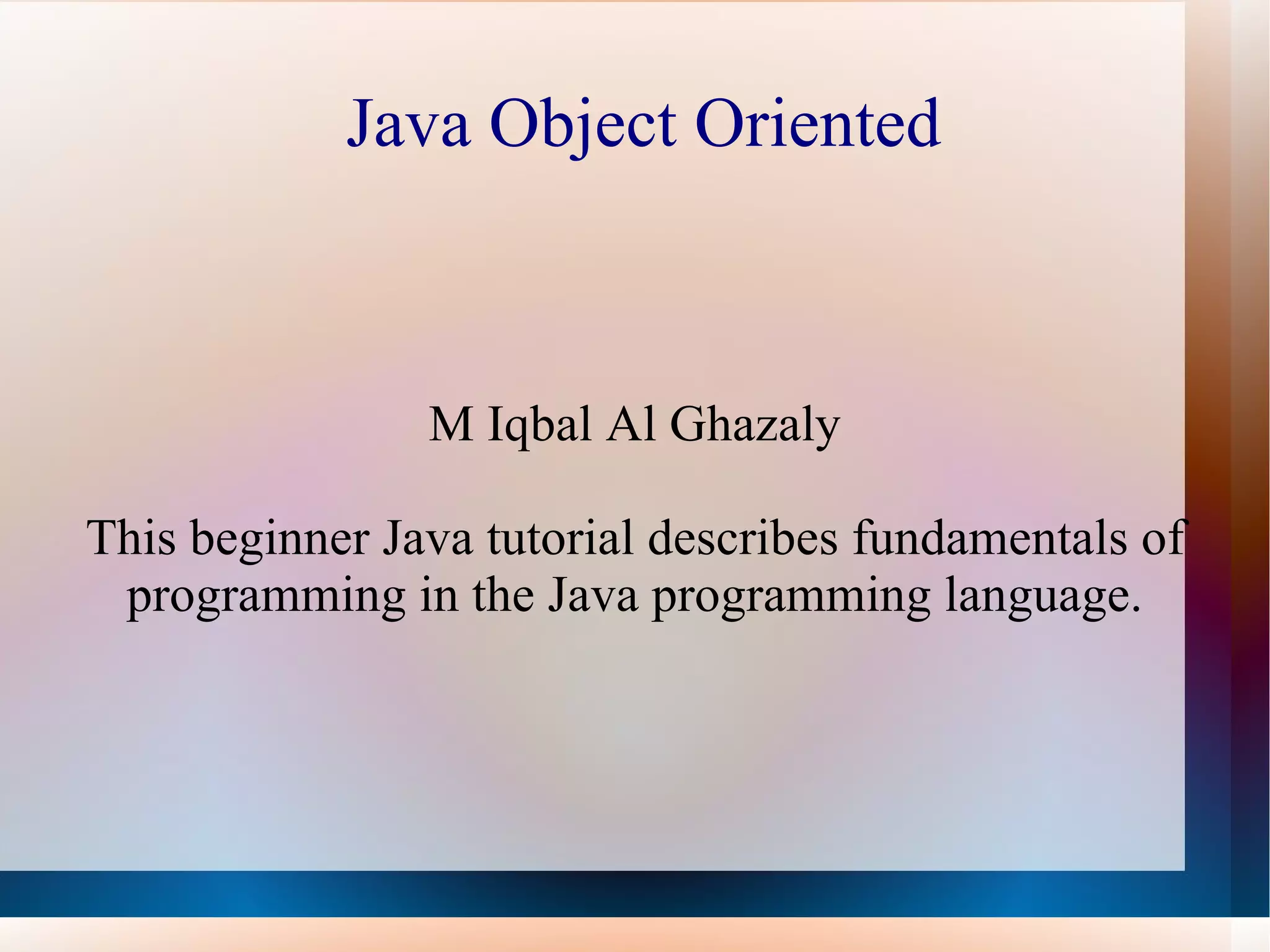 Java Object Oriented

M Iqbal Al Ghazaly

This beginner Java tutorial describes fundamentals of programming in the Java programming language.